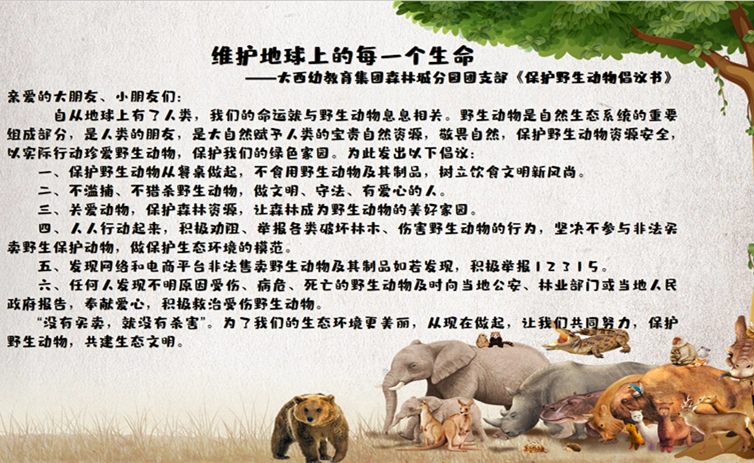 维护地球上的每一个生命
——大西幼教育集团森林城分园团支部《保护野生动物倡议书》

亲爱的大朋友、小朋友们:

自从地球上有了人类，我们的命运就与野生动物息息相关。野生动物是自然生态系统的重要组成部分，是人类的朋友，是大自然赋予人类的宝贵自然资源，敬畏自然，保护野生动物资源安全，以实际行动珍爱野生动物，保护我们的绿色家园。为此发出以下倡议:

一、保护野生动物从餐桌做起，不食用野生动物及其制品，树立饮食文明新风尚。

二、不滥捕、不猎杀野生动物，做文明、守法、有爱心的人。

三、关爱动物，保护森林资源，让森林成为野生动物的美好家园。

四、人人行动起来，积极劝阻、举报各类破坏林木、伤害野生动物的行为，坚决不参与非法买卖野生保护动物，做保护生态环境的模范。

五、发现网络和电商平台非法售卖野生动物及其制品如若发现，积极举报12315。

六、任何人发现不明原因受伤、病危、死亡的野生动物及时向当地公安、林业部门或当地人民政府报告，奉献爱心，积极救治受伤野生动物。

“没有买卖，就没有杀害”。为了我们的生态环境更美丽，从现在做起，让我们共同努力，保护野生动物，共建生态文明。